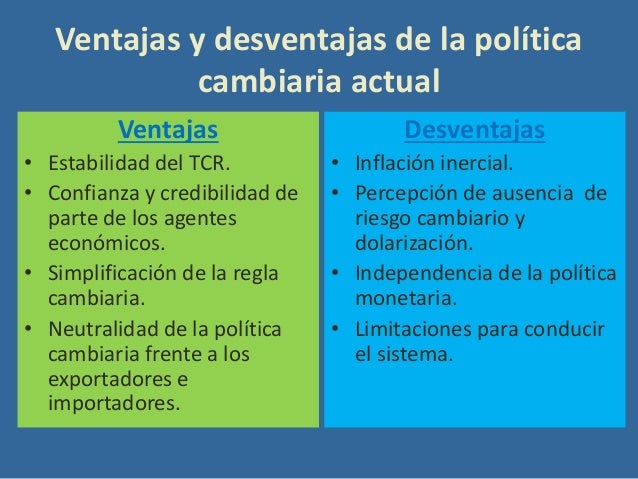 Ventajas y desventajas de la política cambiaria actual

Ventajas
• Estabilidad del TCR.
• Confianza y credibilidad de parte de los agentes económicos.
• Simplificación de la regla cambiaria.
• Neutralidad de la política cambiaria frente a los exportadores e importadores.

Desventajas
• Inflación inercial.
• Percepción de ausencia de riesgo cambiario y dolarización.
• Independencia de la política monetaria.
• Limitaciones para conducir el sistema.